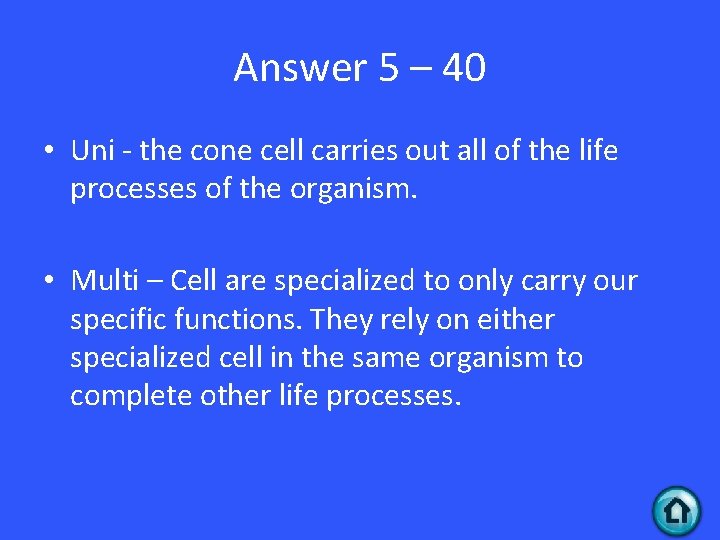 Answer 5 – 40

• Uni - the cone cell carries out all of the life processes of the organism.

• Multi – Cell are specialized to only carry our specific functions. They rely on either specialized cell in the same organism to complete other life processes.